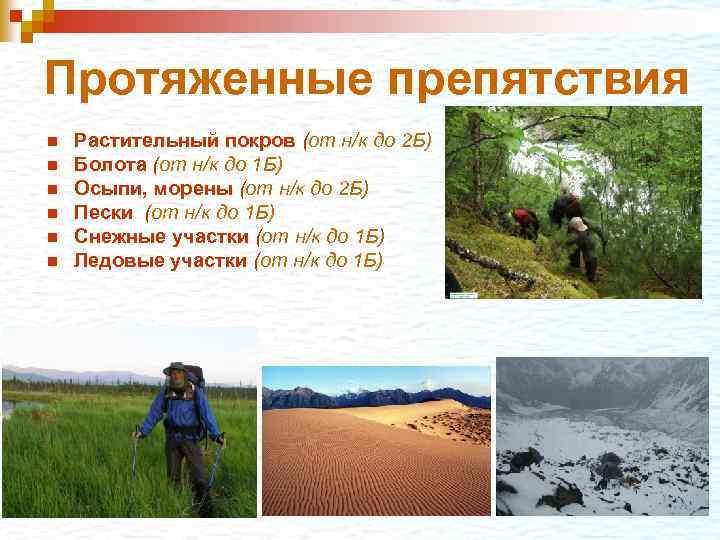 Протяженные препятствия

- Растительный покров (от н/к до 2Б)
- Болота (от н/к до 1Б)
- Осыпи, морены (от н/к до 2Б)
- Пески (от н/к до 1Б)
- Снежные участки (от н/к до 1Б)
- Ледовые участки (от н/к до 1Б)